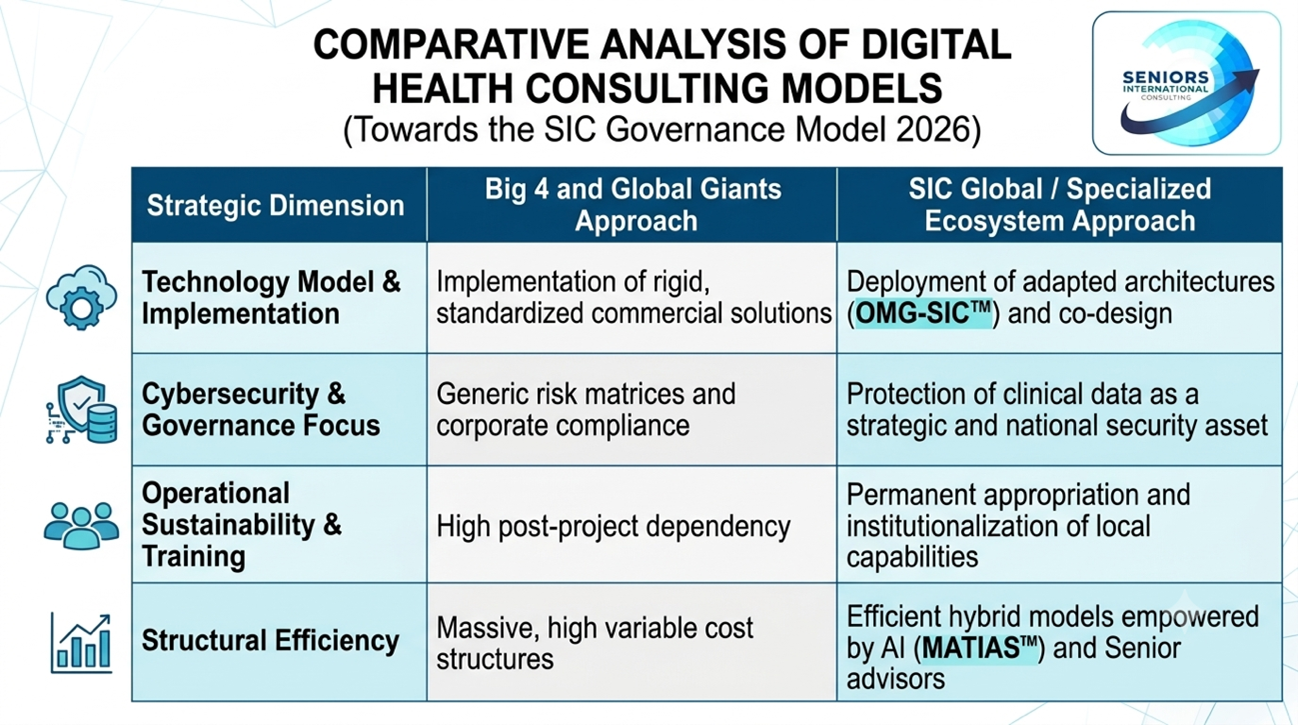 COMPARATIVE ANALYSIS OF DIGITAL HEALTH CONSULTING MODELS
(Towards the SIC Governance Model 2026)

SENIORS INTERNATIONAL CONSULTING

| Strategic Dimension | Big 4 and Global Giants Approach | SIC Global / Specialized Ecosystem Approach |
|---|---|---|
| Technology Model & Implementation | Implementation of rigid, standardized commercial solutions | Deployment of adapted architectures (OMG-SIC™) and co-design |
| Cybersecurity & Governance Focus | Generic risk matrices and corporate compliance | Protection of clinical data as a strategic and national security asset |
| Operational Sustainability & Training | High post-project dependency | Permanent appropriation and institutionalization of local capabilities |
| Structural Efficiency | Massive, high variable cost structures | Efficient hybrid models empowered by AI (MATIAS™) and Senior advisors |